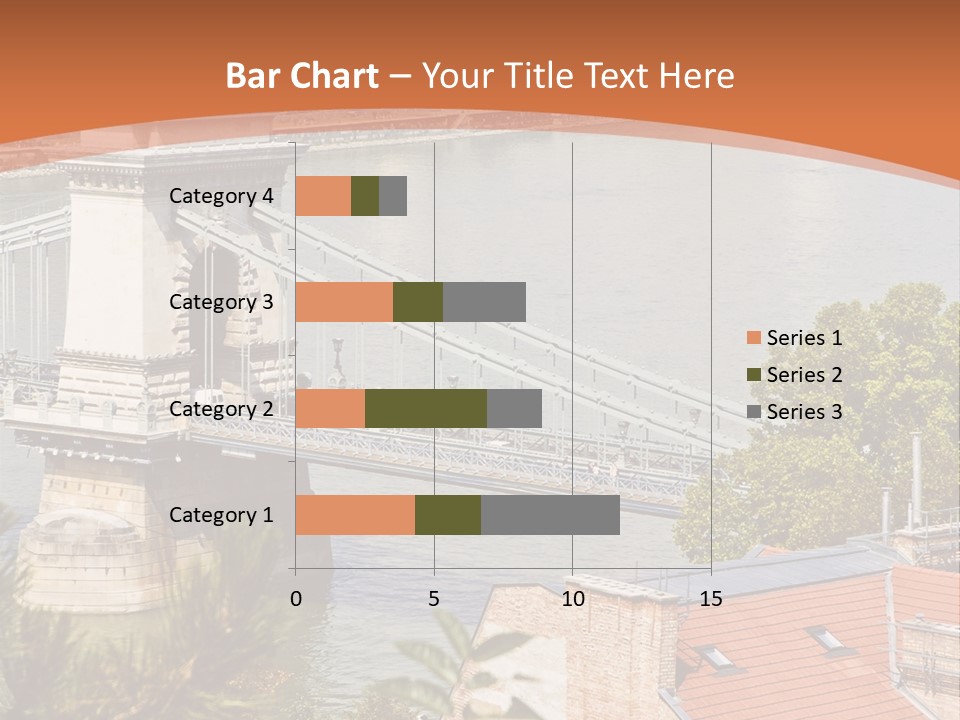 Bar Chart – Your Title Text Here

Category 4
Category 3
Category 2
Category 1

0
5
10
15

Series 1
Series 2
Series 3